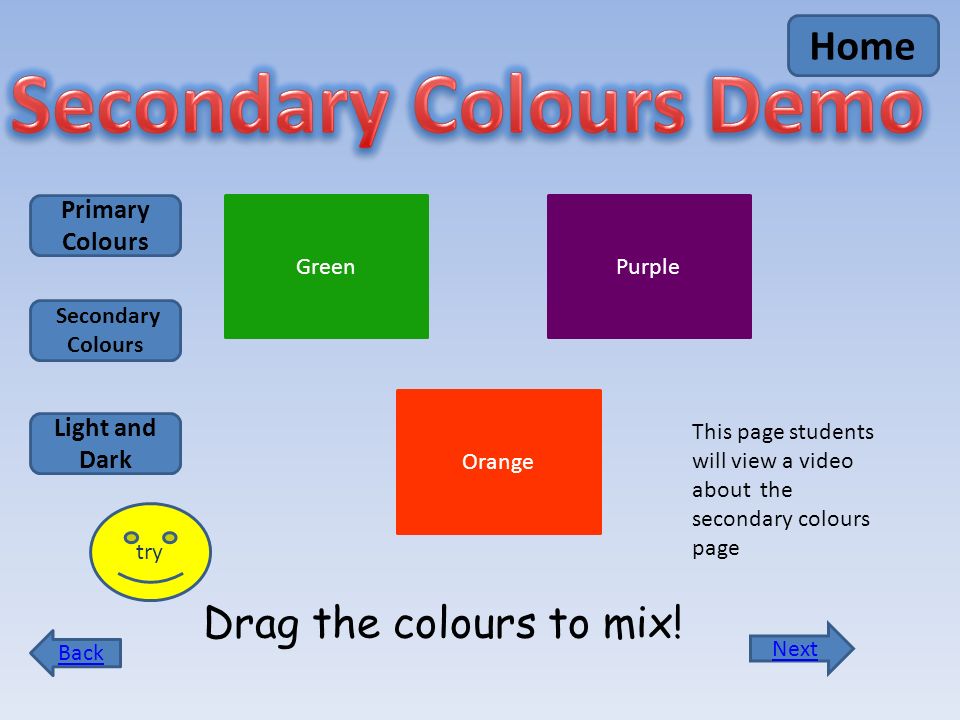 Home

Secondary Colours Demo

Primary Colours

Secondary Colours

Light and Dark

Green

Purple

Orange

This page students will view a video about the secondary colours page

try

Drag the colours to mix!

Back

Next